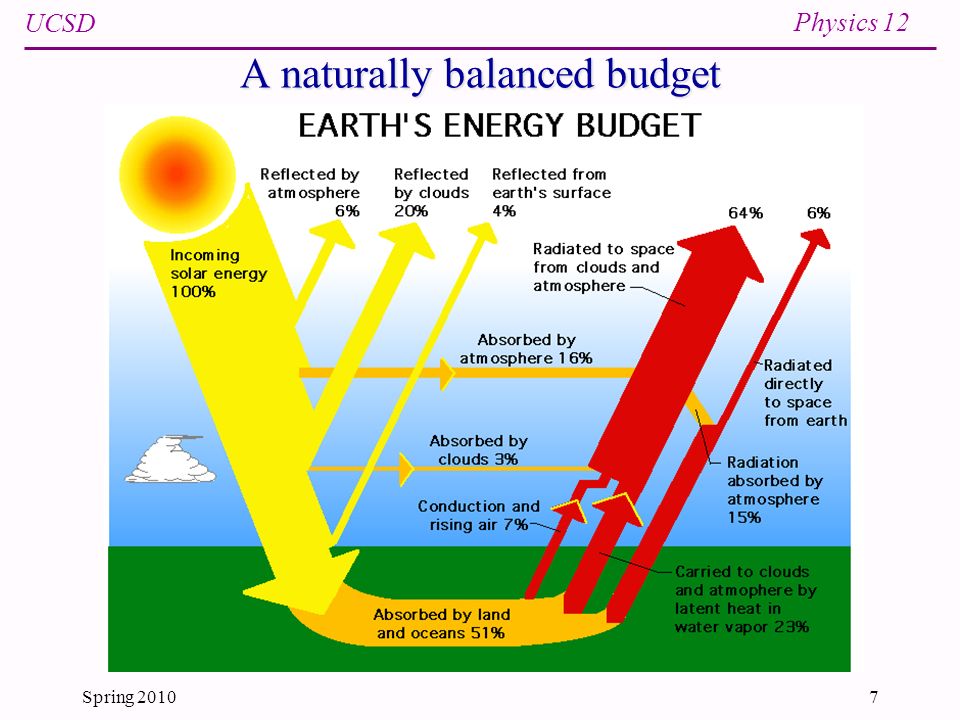 UCSD

Physics 12

A naturally balanced budget

EARTH'S ENERGY BUDGET

Reflected by atmosphere 6%

Reflected by clouds 20%

Reflected from earth's surface 4%

64%

6%

Incoming solar energy 100%

Radiated to space from clouds and atmosphere

Absorbed by atmosphere 16%

Radiated directly to space from earth

Absorbed by clouds 3%

Radiation absorbed by atmosphere 15%

Conduction and rising air 7%

Carried to clouds and atmophere by latent heat in water vapor 23%

Absorbed by land and oceans 51%

Spring 2010

7